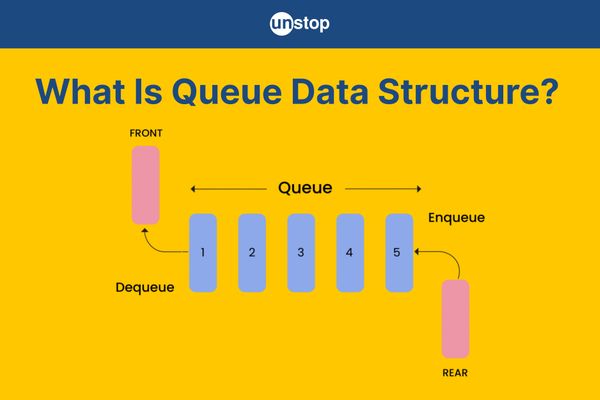 unstop

What Is Queue Data Structure?

FRONT

Queue

Enqueue

1

2

3

4

5

Dequeue

REAR